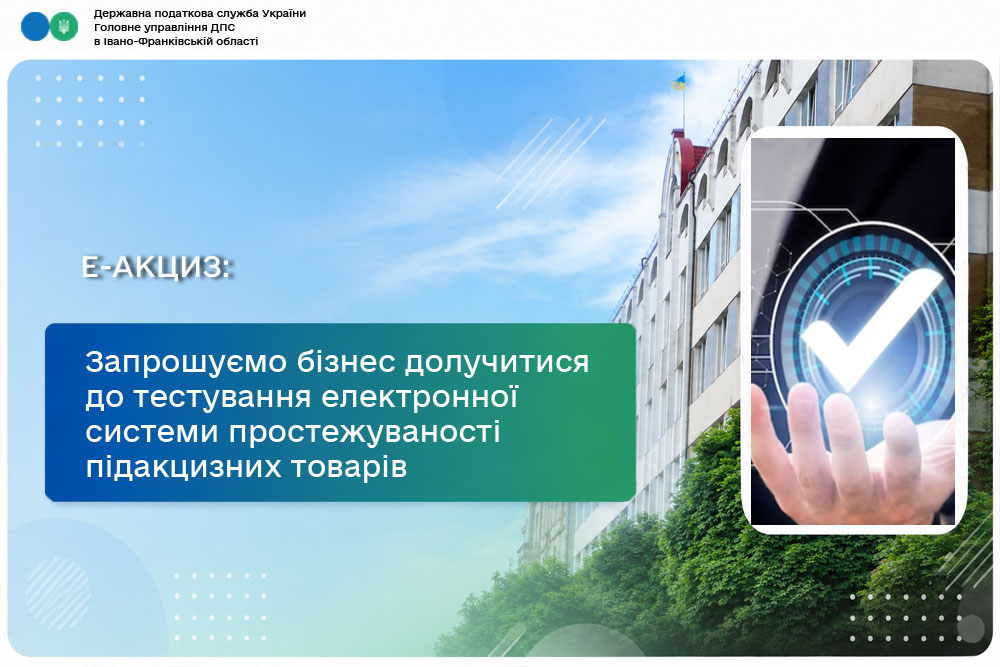 Державна податкова служба України
Головне управління ДПС
в Івано-Франківській області

Е-АКЦИЗ:

Запрошуємо бізнес долучитися до тестування електронної системи простежуваності підакцизних товарів